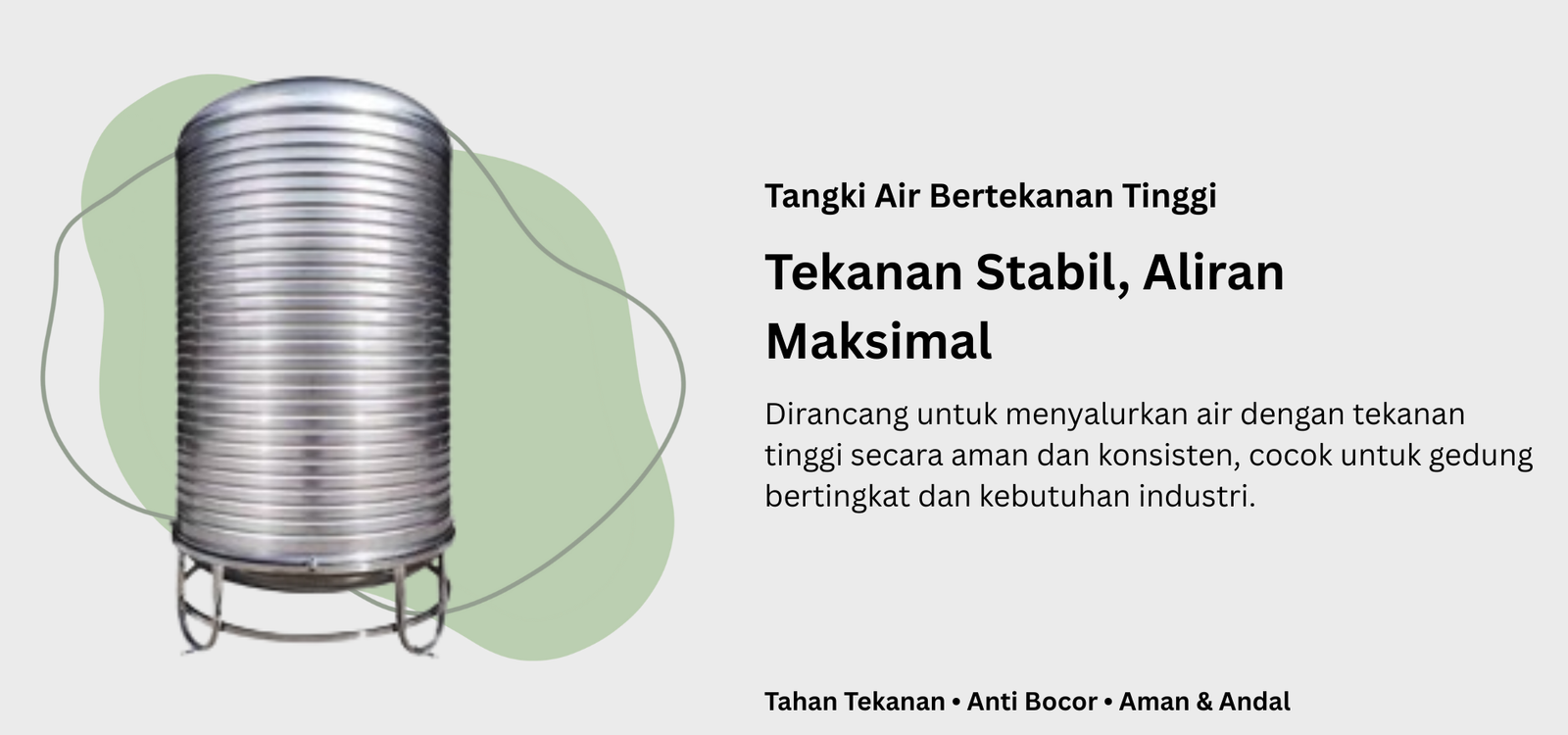 Tangki Air Bertekanan Tinggi

Tekanan Stabil, Aliran Maksimal

Dirancang untuk menyalurkan air dengan tekanan tinggi secara aman dan konsisten, cocok untuk gedung bertingkat dan kebutuhan industri.

Tahan Tekanan • Anti Bocor • Aman & Andal